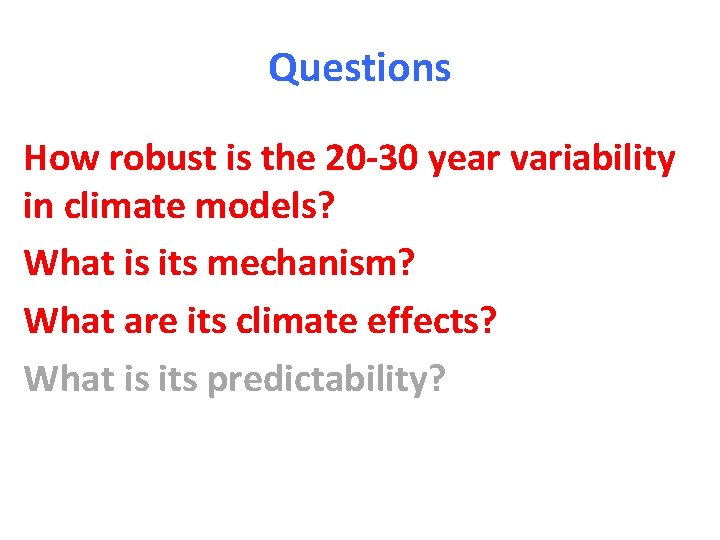 Questions

How robust is the 20-30 year variability in climate models?

What is its mechanism?

What are its climate effects?

What is its predictability?